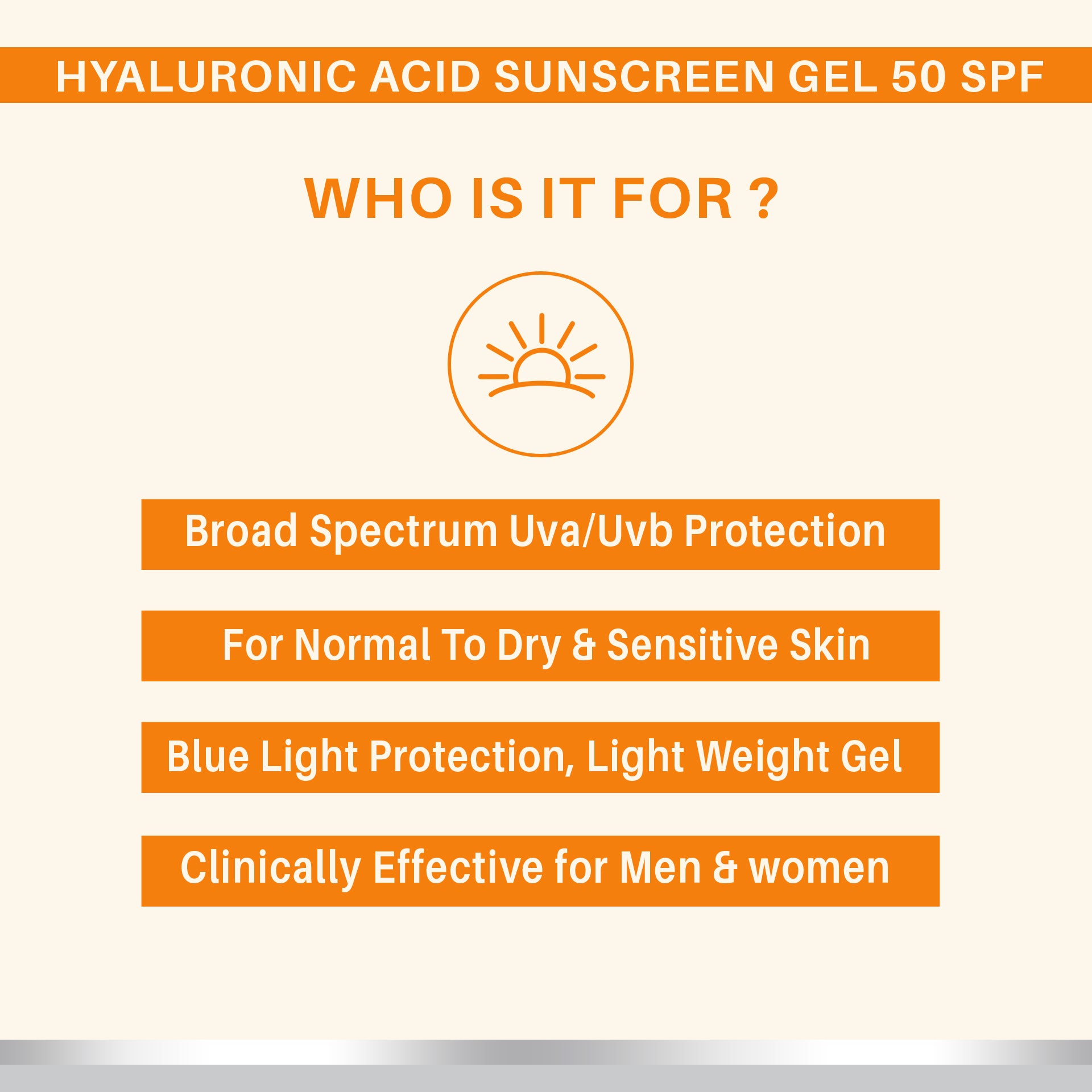 HYALURONIC ACID SUNSCREEN GEL 50 SPF

WHO IS IT FOR ?

Broad Spectrum Uva/Uvb Protection

For Normal To Dry & Sensitive Skin

Blue Light Protection, Light Weight Gel

Clinically Effective for Men & women